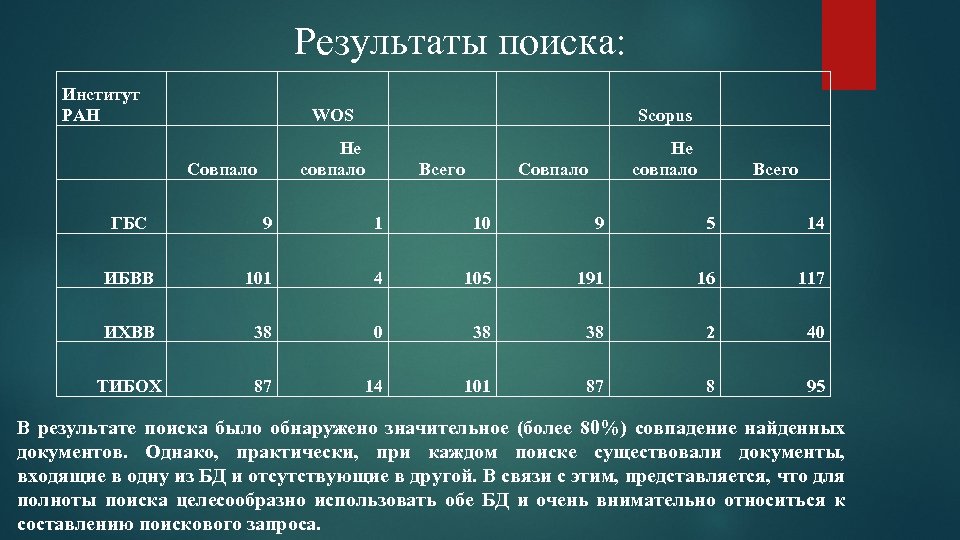 Результаты поиска:

| Институт РАН | | WOS | | | Scopus | |
|---|---|---|---|---|---|---|
| | Совпало | Не совпало | Всего | Совпало | Не совпало | Всего |
| ГБС | 9 | 1 | 10 | 9 | 5 | 14 |
| ИБВВ | 101 | 4 | 105 | 191 | 16 | 117 |
| ИХВВ | 38 | 0 | 38 | 38 | 2 | 40 |
| ТИБОХ | 87 | 14 | 101 | 87 | 8 | 95 |

В результате поиска было обнаружено значительное (более 80%) совпадение найденных документов. Однако, практически, при каждом поиске существовали документы, входящие в одну из БД и отсутствующие в другой. В связи с этим, представляется, что для полноты поиска целесообразно использовать обе БД и очень внимательно относиться к составлению поискового запроса.